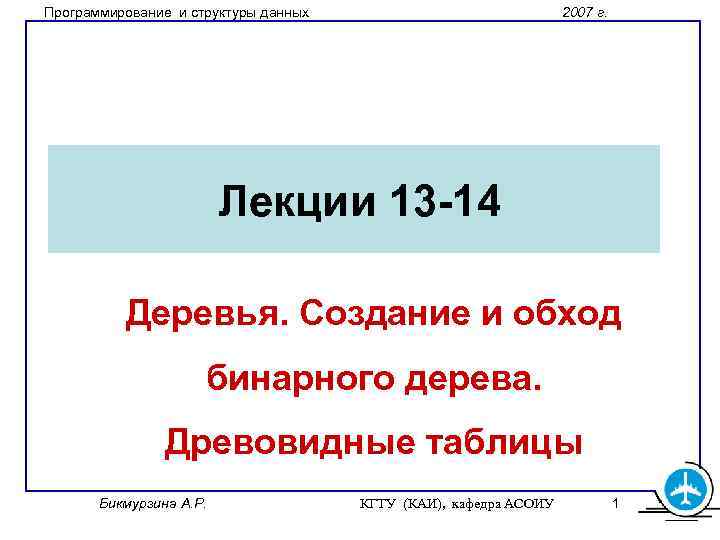 Программирование и структуры данных 2007 г.

Лекции 13-14

Деревья. Создание и обход бинарного дерева. Древовидные таблицы

Бикмурзина А.Р. КГТУ (КАИ), кафедра АСОИУ 1